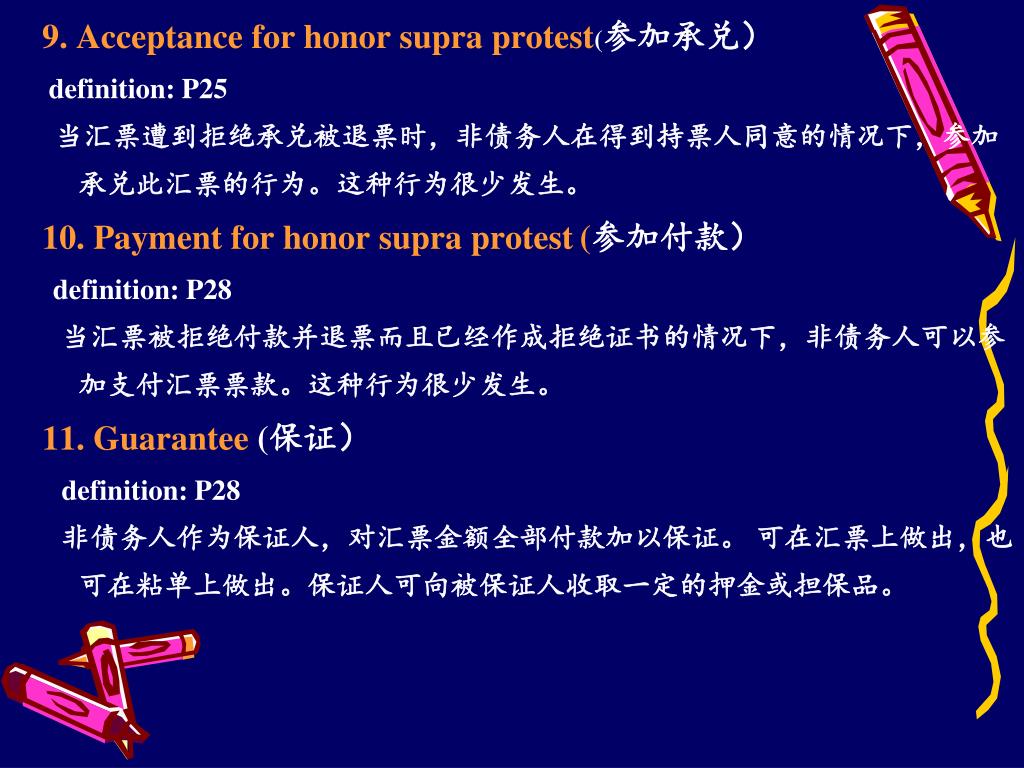 9. Acceptance for honor supra protest(参加承兑）

definition: P25

当汇票遭到拒绝承兑被退票时，非债务人在得到持票人同意的情况下，参加承兑此汇票的行为。这种行为很少发生。

10. Payment for honor supra protest (参加付款）

definition: P28

当汇票被拒绝付款并退票而且已经作成拒绝证书的情况下，非债务人可以参加支付汇票票款。这种行为很少发生。

11. Guarantee (保证）

definition: P28

非债务人作为保证人，对汇票金额全部付款加以保证。 可在汇票上做出，也可在粘单上做出。保证人可向被保证人收取一定的押金或担保品。